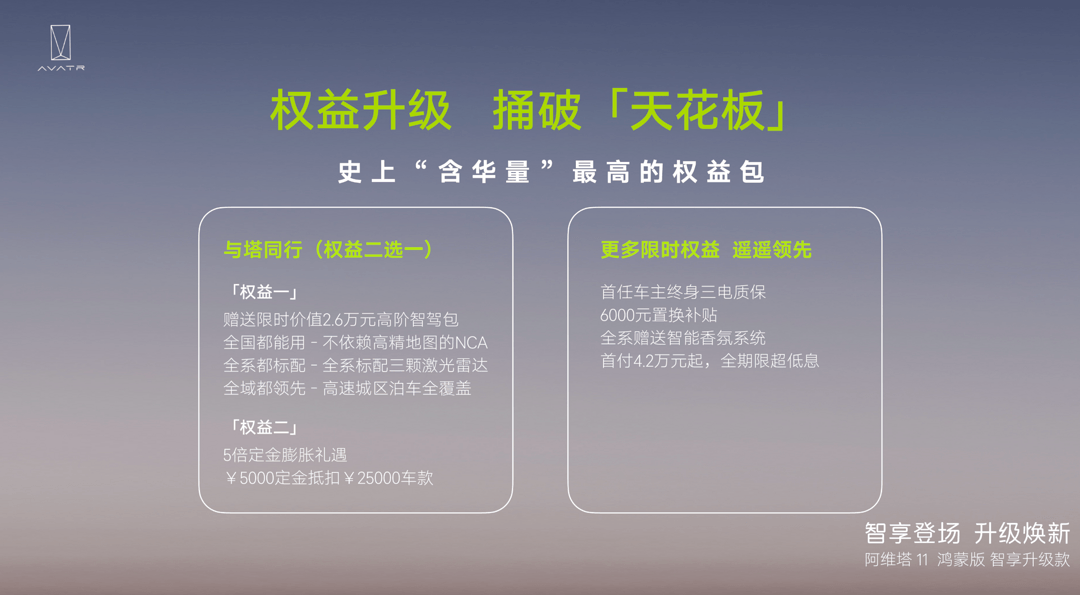 AVATR

权益升级 捅破「天花板」

史上“含华量”最高的权益包

与塔同行（权益二选一）

「权益一」
赠送限时价值2.6万元高阶智驾包
全国都能用 - 不依赖高精地图的NCA
全系都标配 - 全系标配三颗激光雷达
全域都领先 - 高速城区泊车全覆盖

「权益二」
5倍定金膨胀礼遇
￥5000定金抵扣￥25000车款

更多限时权益 遥遥领先

首任车主终身三电质保
6000元置换补贴
全系赠送智能香氛系统
首付4.2万元起，全期限超低息

智享登场 升级焕新
阿维塔 11 鸿蒙版 智享升级款